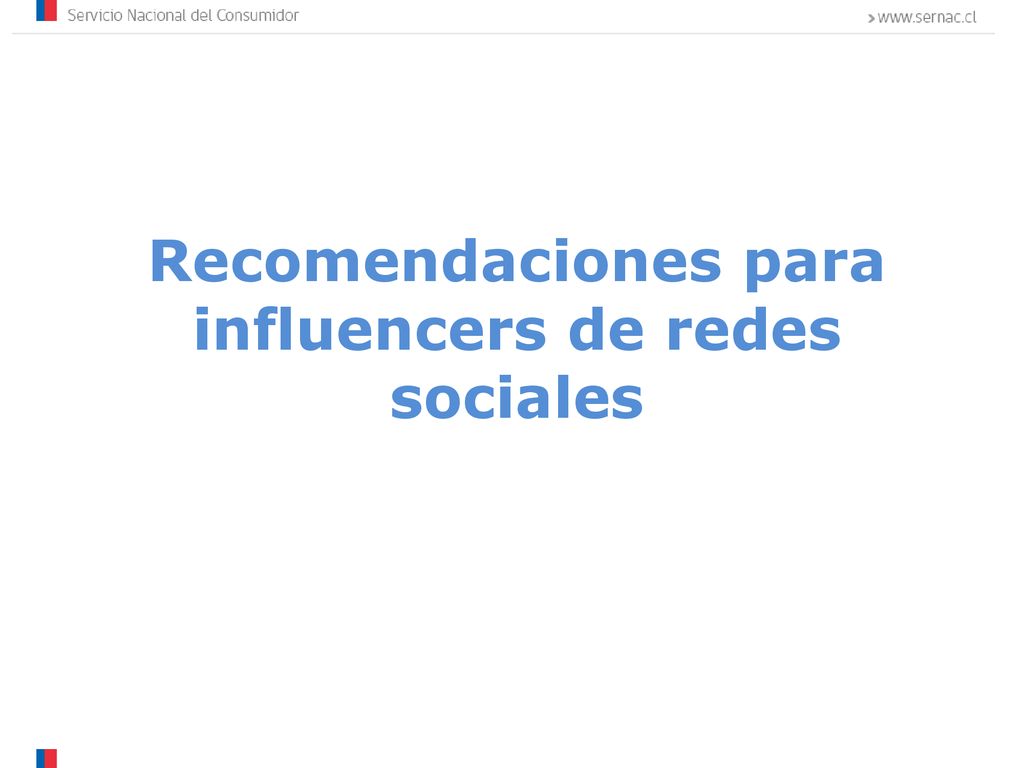 Servicio Nacional del Consumidor

> www.sernac.cl

Recomendaciones para influencers de redes sociales